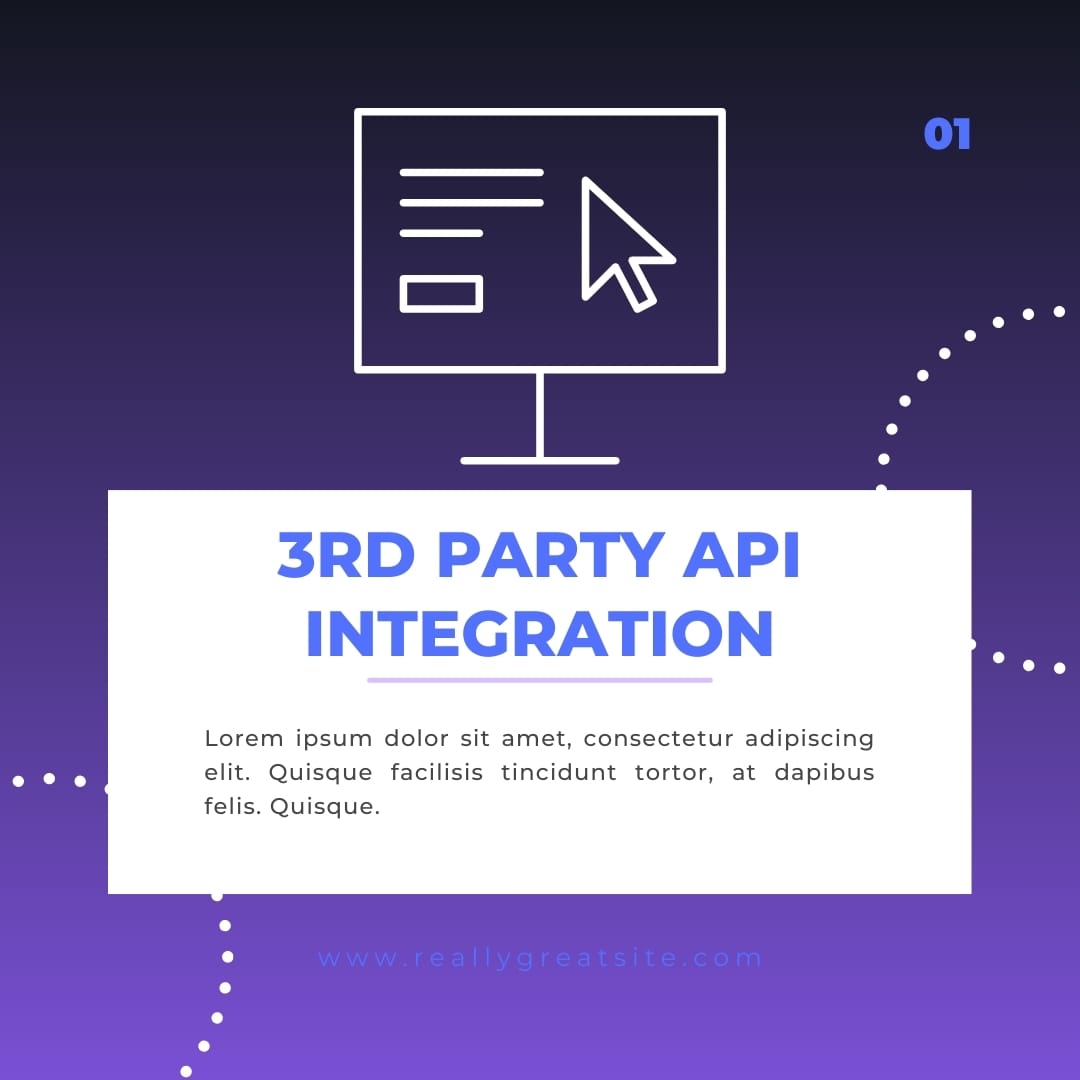 01

3RD PARTY API INTEGRATION

Lorem ipsum dolor sit amet, consectetur adipiscing elit. Quisque facilisis tincidunt tortor, at dapibus felis. Quisque.

www.reallygreatsite.com